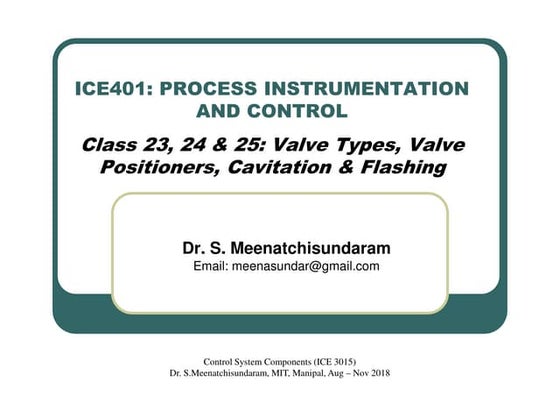 ICE401: PROCESS INSTRUMENTATION AND CONTROL

Class 23, 24 & 25: Valve Types, Valve Positioners, Cavitation & Flashing

Dr. S. Meenatchisundaram
Email: meenasundar@gmail.com

Control System Components (ICE 3015)
Dr. S.Meenatchisundaram, MIT, Manipal, Aug – Nov 2018